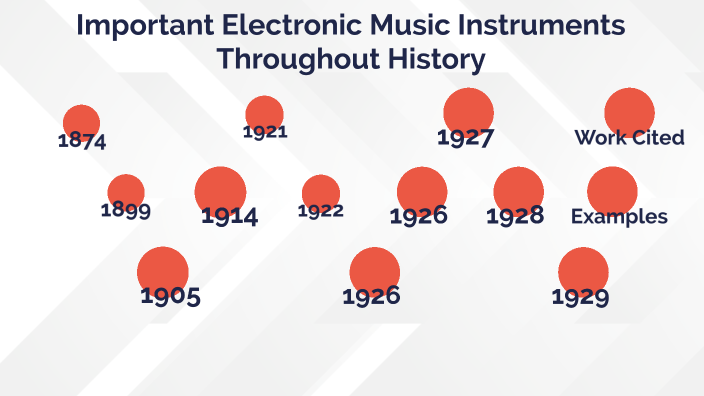 Important Electronic Music Instruments Throughout History

1874

1921

1927

Work Cited

1899

1914

1922

1926

1928

Examples

1905

1926

1929